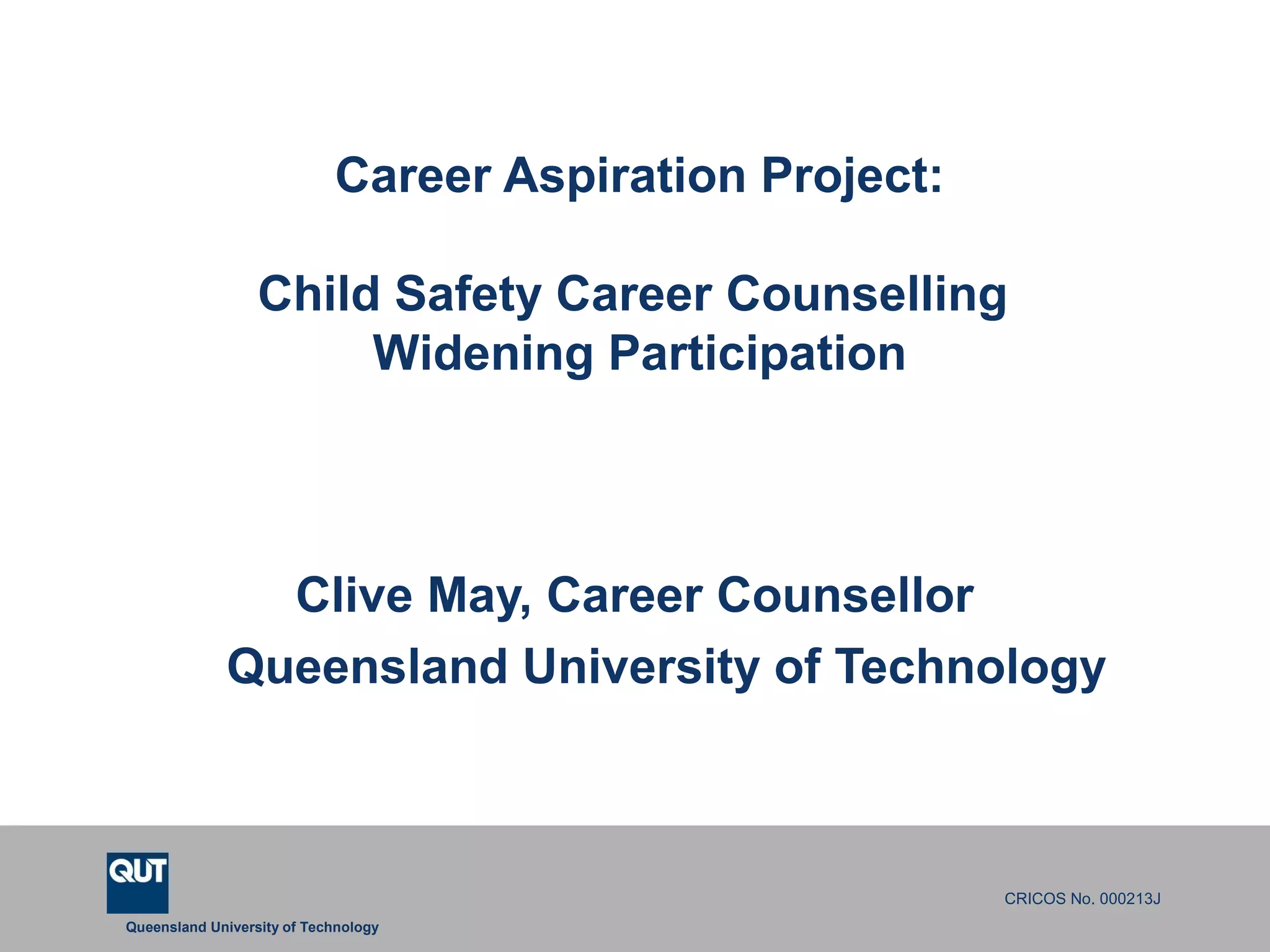 Career Aspiration Project:

Child Safety Career Counselling
Widening Participation

Clive May, Career Counsellor
Queensland University of Technology

QUT
Queensland University of Technology

CRICOS No. 000213J